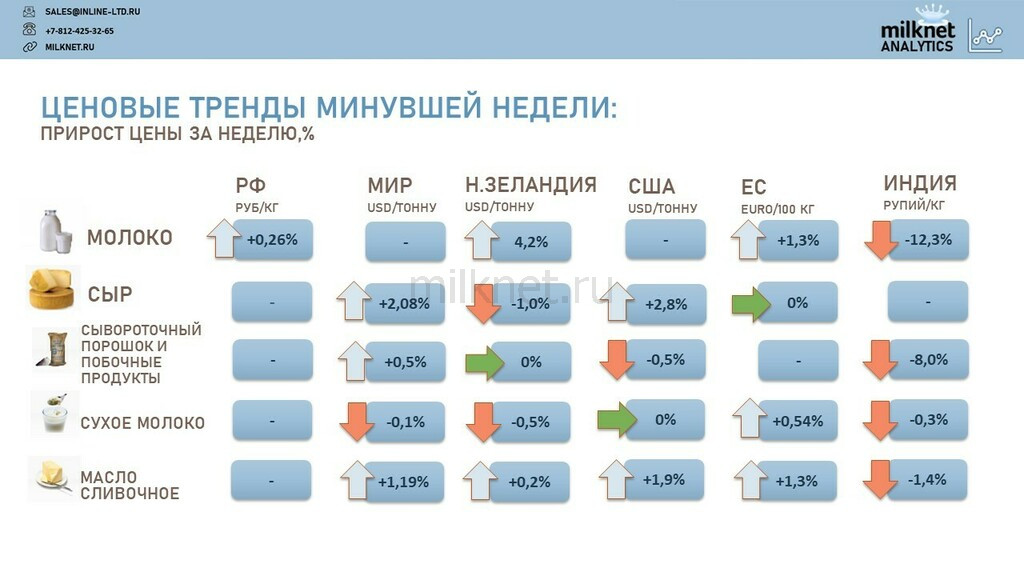 SALES@INLINE-LTD.RU
+7-812-425-32-65
MILKNET.RU

milknet ANALYTICS

ЦЕНОВЫЕ ТРЕНДЫ МИНУВШЕЙ НЕДЕЛИ:
ПРИРОСТ ЦЕНЫ ЗА НЕДЕЛЮ,%

milknet.ru

| | РФ РУБ/КГ | МИР USD/ТОННУ | Н.ЗЕЛАНДИЯ USD/ТОННУ | США USD/ТОННУ | ЕС EURO/100 КГ | ИНДИЯ РУПИЙ/КГ |
|---|---|---|---|---|---|---|
| МОЛОКО | +0,26% | - | 4,2% | - | +1,3% | -12,3% |
| СЫР | - | +2,08% | -1,0% | +2,8% | 0% | - |
| СЫВОРОТОЧНЫЙ ПОРОШОК И ПОБОЧНЫЕ ПРОДУКТЫ | - | +0,5% | 0% | -0,5% | - | -8,0% |
| СУХОЕ МОЛОКО | - | -0,1% | -0,5% | 0% | +0,54% | -0,3% |
| МАСЛО СЛИВОЧНОЕ | - | +1,19% | +0,2% | +1,9% | +1,3% | -1,4% |